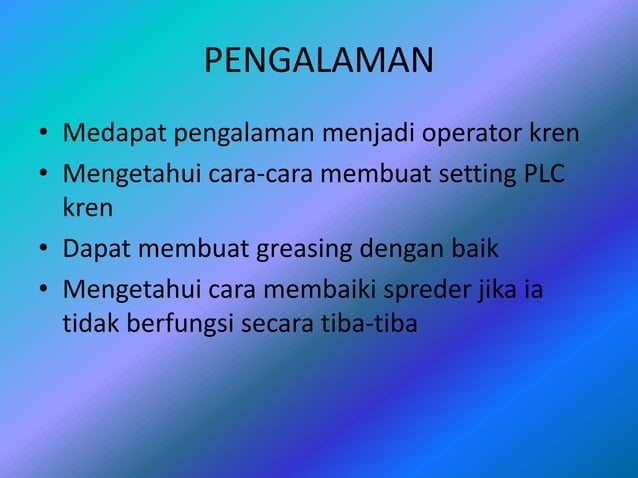 PENGALAMAN

• Medapat pengalaman menjadi operator kren
• Mengetahui cara-cara membuat setting PLC kren
• Dapat membuat greasing dengan baik
• Mengetahui cara membaiki spreder jika ia tidak berfungsi secara tiba-tiba